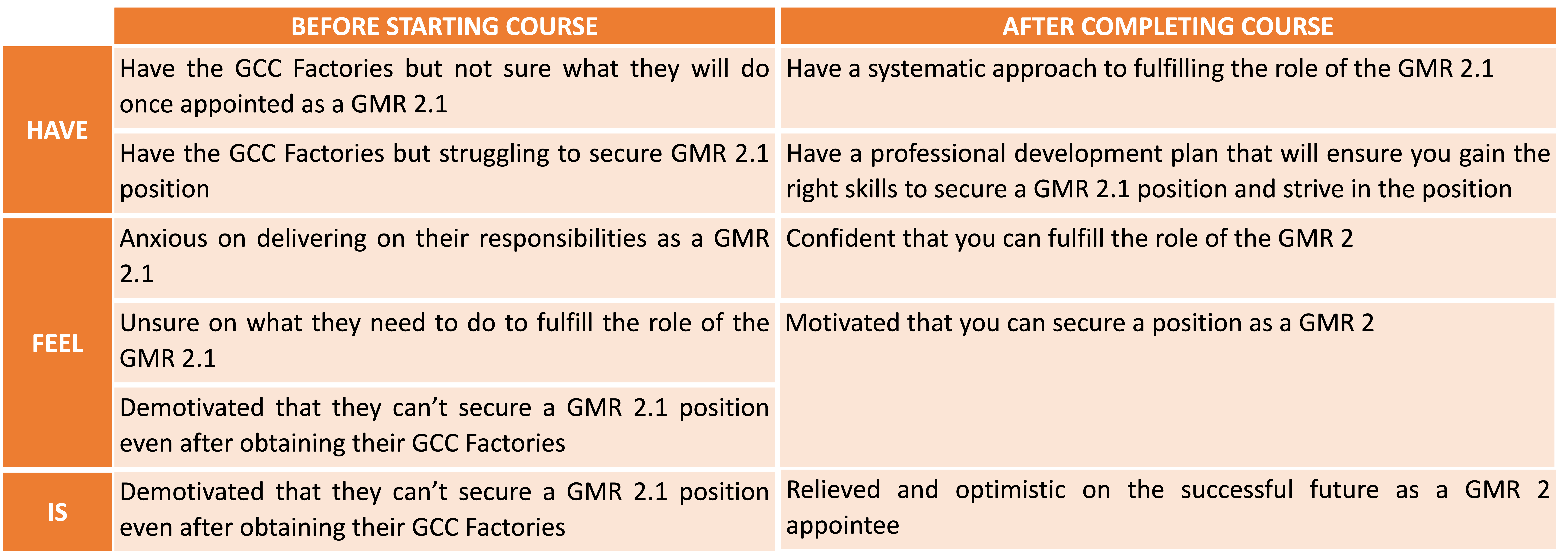 |  | BEFORE STARTING COURSE | AFTER COMPLETING COURSE |
|---|---|---|
| HAVE | Have the GCC Factories but not sure what they will do once appointed as a GMR 2.1 | Have a systematic approach to fulfilling the role of the GMR 2.1 |
| HAVE | Have the GCC Factories but struggling to secure GMR 2.1 position | Have a professional development plan that will ensure you gain the right skills to secure a GMR 2.1 position and strive in the position |
| FEEL | Anxious on delivering on their responsibilities as a GMR 2.1 | Confident that you can fulfill the role of the GMR 2 |
| FEEL | Unsure on what they need to do to fulfill the role of the GMR 2.1 | Motivated that you can secure a position as a GMR 2 |
| FEEL | Demotivated that they can’t secure a GMR 2.1 position even after obtaining their GCC Factories | |
| IS | Demotivated that they can’t secure a GMR 2.1 position even after obtaining their GCC Factories | Relieved and optimistic on the successful future as a GMR 2 appointee |